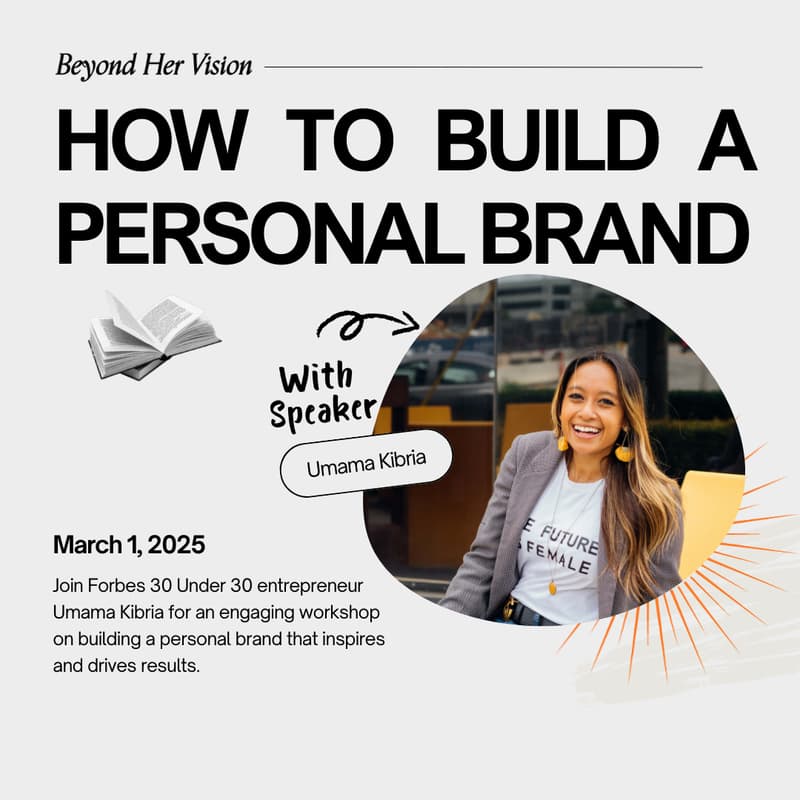 Beyond Her Vision

HOW TO BUILD A PERSONAL BRAND

With Speaker

Umama Kibria

E FUTURE
S FEMALE

March 1, 2025

Join Forbes 30 Under 30 entrepreneur Umama Kibria for an engaging workshop on building a personal brand that inspires and drives results.